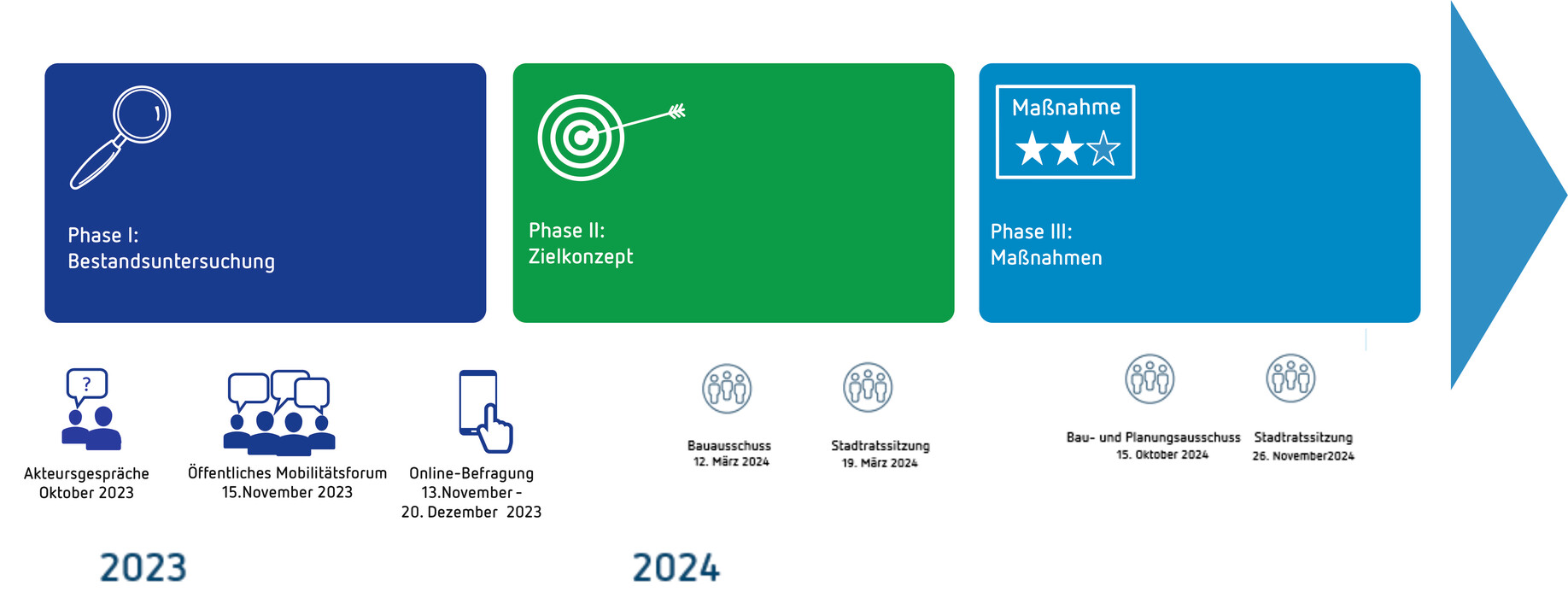 Phase I:
Bestandsuntersuchung

Phase II:
Zielkonzept

Maßnahme

Phase III:
Maßnahmen

?

Akteursgespräche
Oktober 2023

Öffentliches Mobilitätsforum
15.November 2023

Online-Befragung
13.November -
20. Dezember 2023

Bauausschuss
12. März 2024

Stadtratssitzung
19. März 2024

Bau- und Planungsausschuss
15. Oktober 2024

Stadtratssitzung
26. November2024

2023

2024